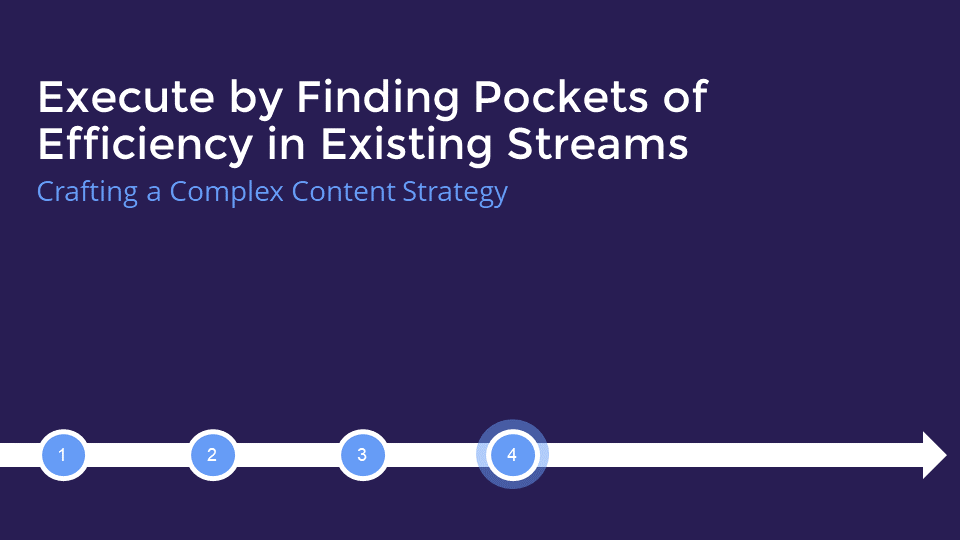 Execute by Finding Pockets of Efficiency in Existing Streams
Crafting a Complex Content Strategy

1
2
3
4